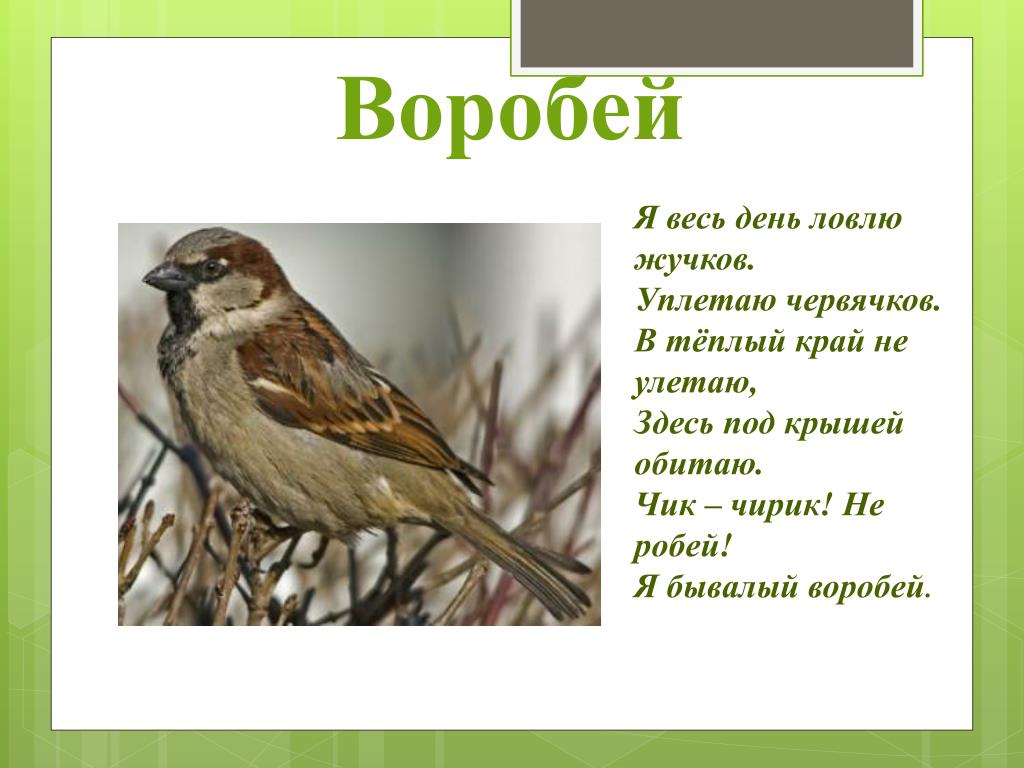 Воробей

Я весь день ловлю жучков.
Уплетаю червячков.
В тёплый край не улетаю,
Здесь под крышей обитаю.
Чик – чирик! Не робей!
Я бывалый воробей.